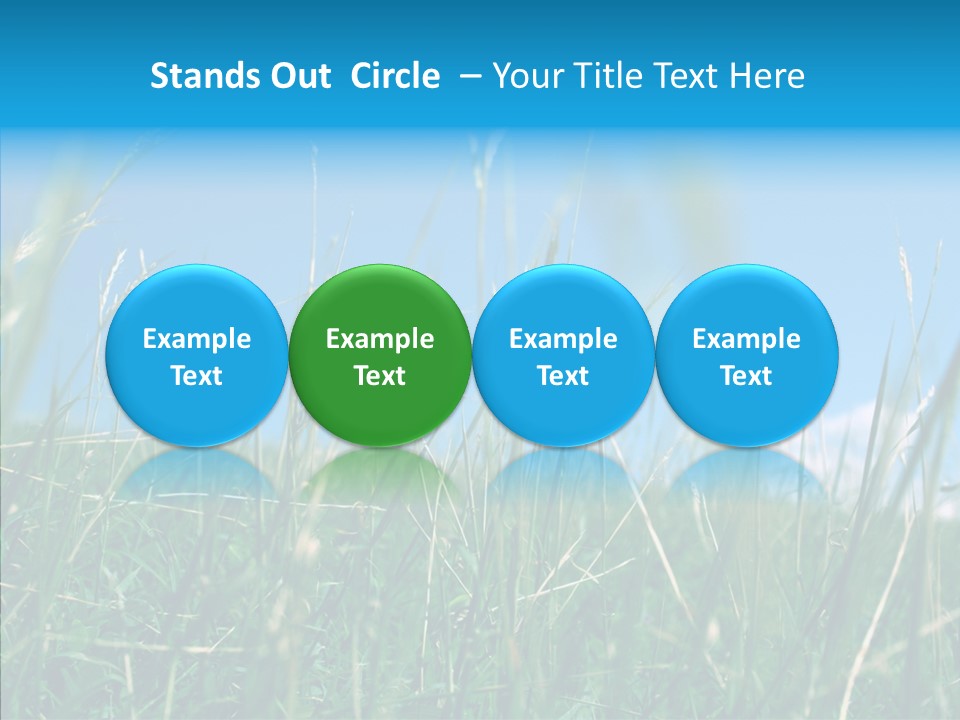 Stands Out Circle – Your Title Text Here

Example Text

Example Text

Example Text

Example Text